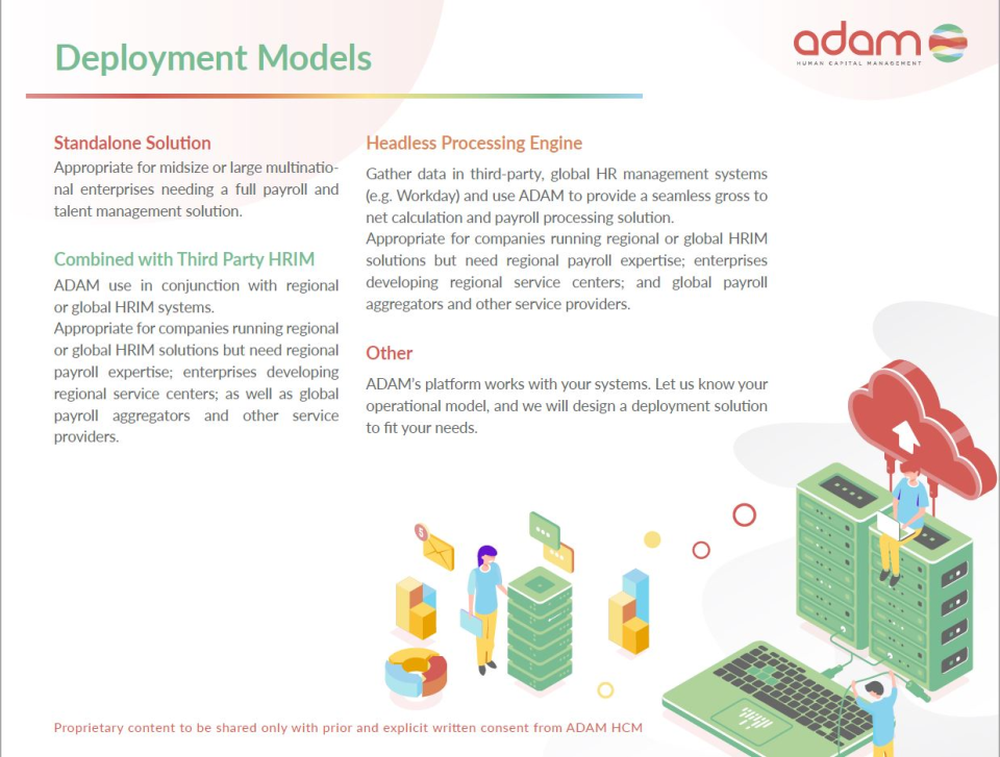 Deployment Models

adam
HUMAN CAPITAL MANAGEMENT

Standalone Solution
Appropriate for midsize or large multinational enterprises needing a full payroll and talent management solution.

Combined with Third Party HRIM
ADAM use in conjunction with regional or global HRIM systems.
Appropriate for companies running regional or global HRIM solutions but need regional payroll expertise; enterprises developing regional service centers; as well as global payroll aggregators and other service providers.

Headless Processing Engine
Gather data in third-party, global HR management systems (e.g. Workday) and use ADAM to provide a seamless gross to net calculation and payroll processing solution.
Appropriate for companies running regional or global HRIM solutions but need regional payroll expertise; enterprises developing regional service centers; and global payroll aggregators and other service providers.

Other
ADAM's platform works with your systems. Let us know your operational model, and we will design a deployment solution to fit your needs.

Proprietary content to be shared only with prior and explicit written consent from ADAM HCM